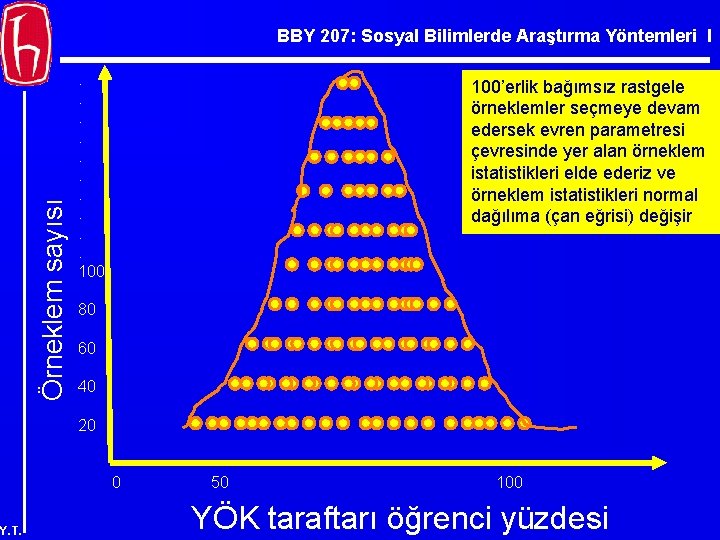 BBY 207: Sosyal Bilimlerde Araştırma Yöntemleri I

100'erlik bağımsız rastgele örneklemler seçmeye devam edersek evren parametresi çevresinde yer alan örneklem istatistikleri elde ederiz ve örneklem istatistikleri normal dağılıma (çan eğrisi) değişir

Örneklem sayısı

100
80
60
40
20

0
50
100

YÖK taraftarı öğrenci yüzdesi

Y.T.